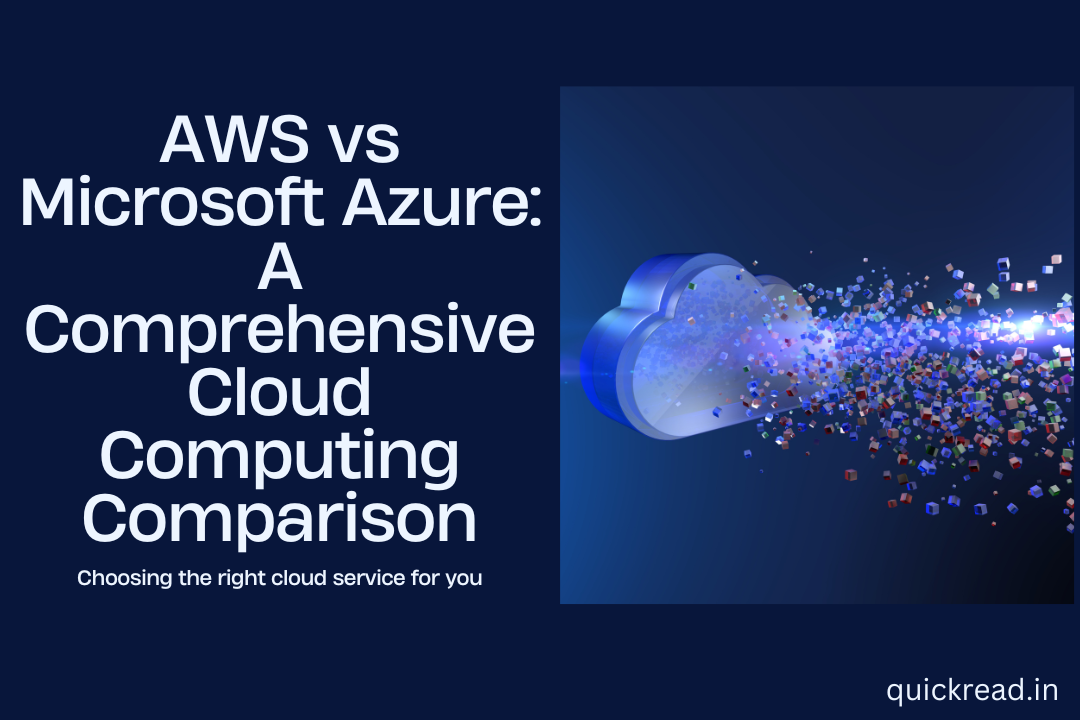 AWS vs Microsoft Azure: A Comprehensive Cloud Computing Comparison

Choosing the right cloud service for you

quickread.in